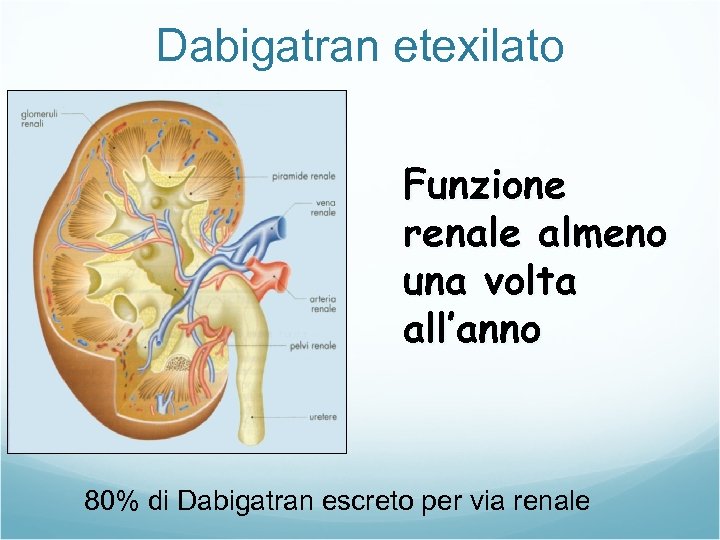 Dabigatran etexilato

glomeruli renali

piramide renale

vena renale

arteria renale

pelvi renale

uretere

Funzione renale almeno una volta all'anno

80% di Dabigatran escreto per via renale